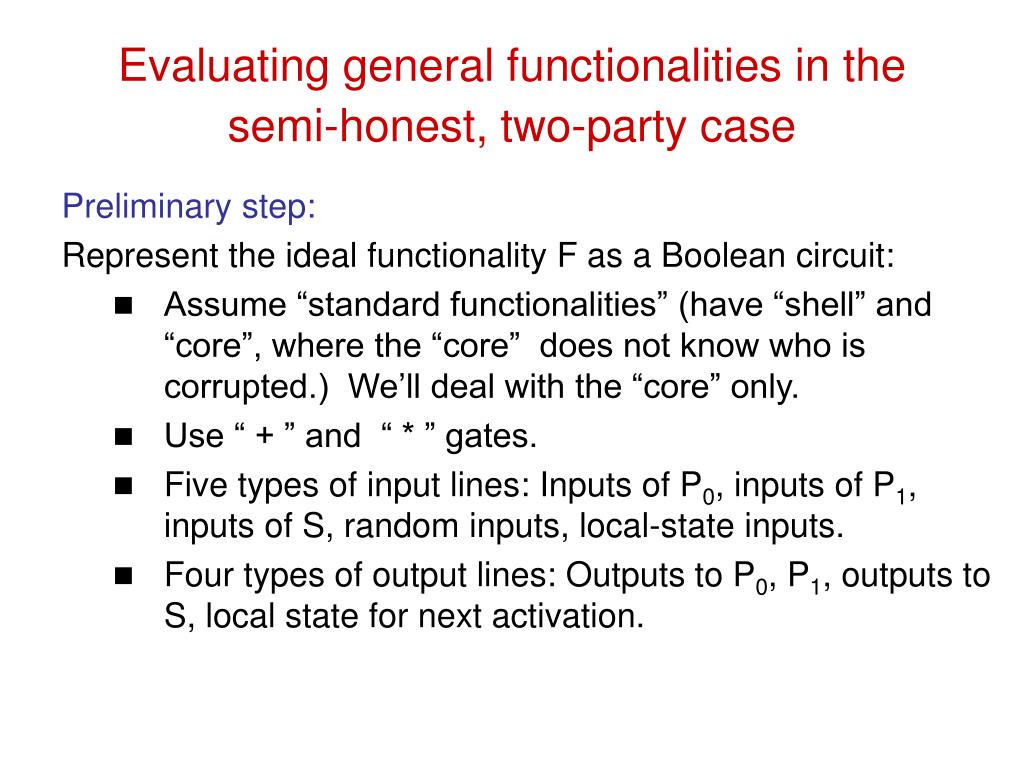 Evaluating general functionalities in the semi-honest, two-party case

Preliminary step:

Represent the ideal functionality F as a Boolean circuit:

- Assume “standard functionalities” (have “shell” and “core”, where the “core” does not know who is corrupted.) We’ll deal with the “core” only.
- Use “ + ” and “ * ” gates.
- Five types of input lines: Inputs of $P_0$, inputs of $P_1$, inputs of S, random inputs, local-state inputs.
- Four types of output lines: Outputs to $P_0$, $P_1$, outputs to S, local state for next activation.